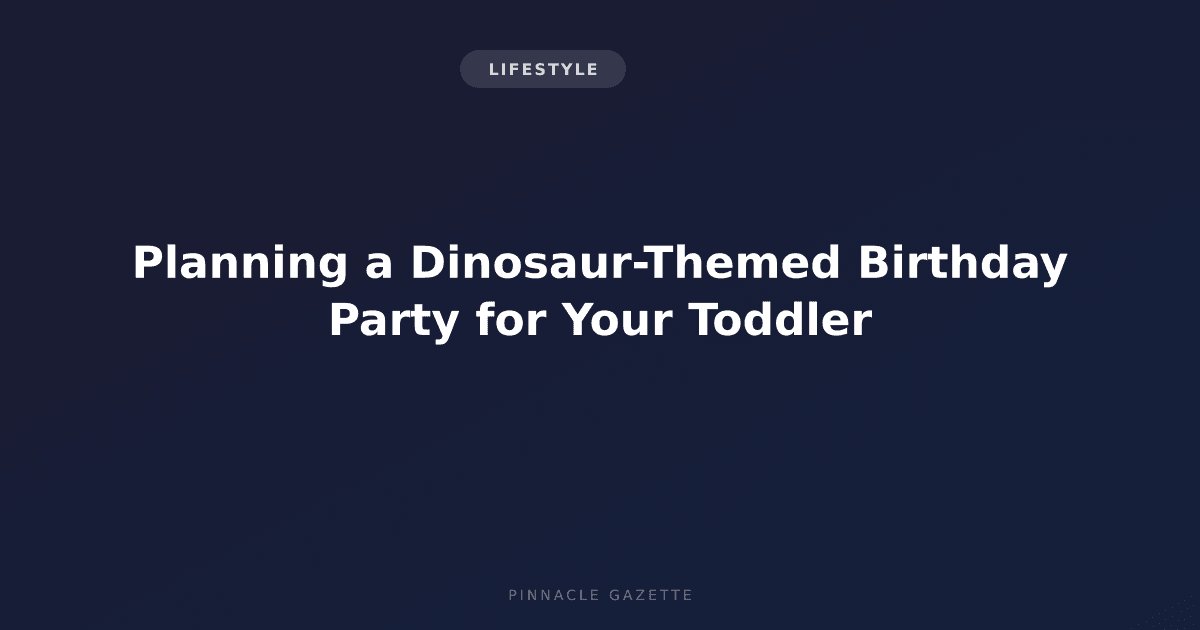 LIFESTYLE

Planning a Dinosaur-Themed Birthday Party for Your Toddler

PINNACLE GAZETTE